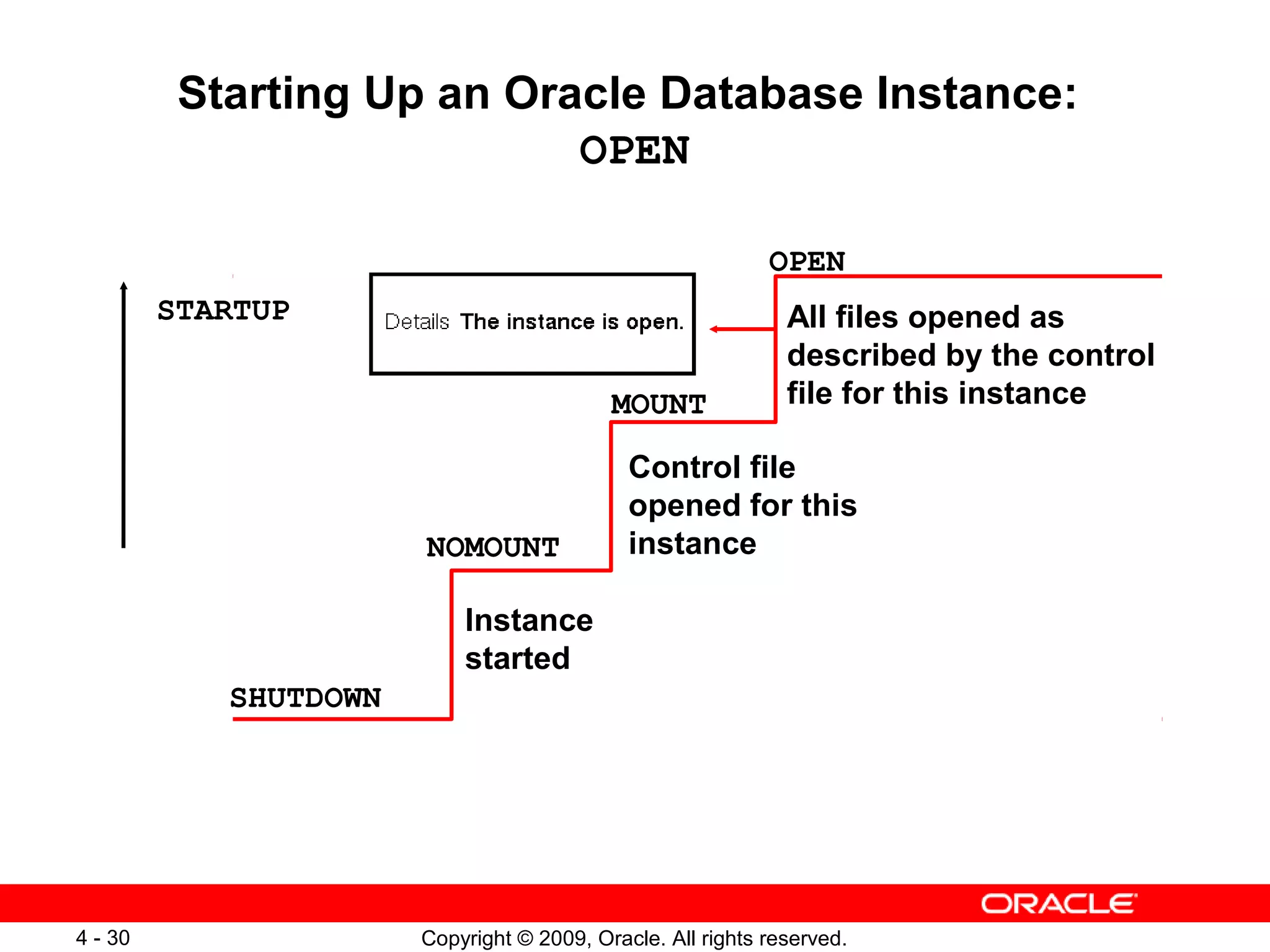 Starting Up an Oracle Database Instance: OPEN

STARTUP

Details The instance is open.

OPEN

All files opened as described by the control file for this instance

MOUNT

Control file opened for this instance

NOMOUNT

Instance started

SHUTDOWN

ORACLE

4 - 30

Copyright © 2009, Oracle. All rights reserved.